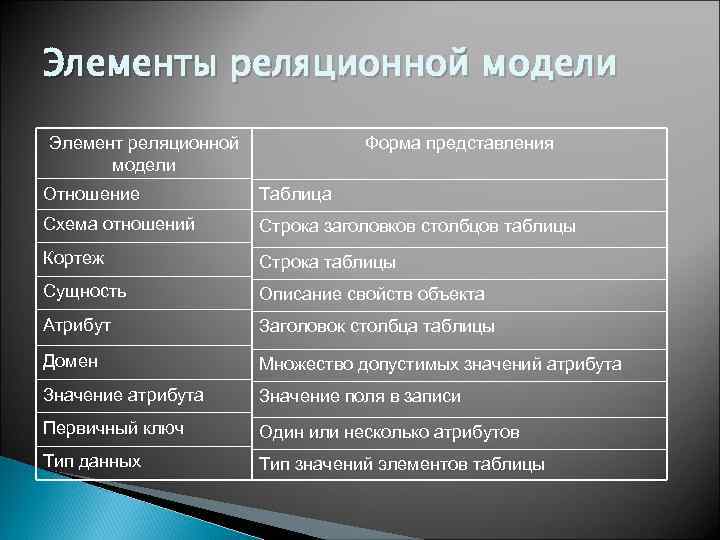 Элементы реляционной модели

| Элемент реляционной модели | Форма представления |
|---|---|
| Отношение | Таблица |
| Схема отношений | Строка заголовков столбцов таблицы |
| Кортеж | Строка таблицы |
| Сущность | Описание свойств объекта |
| Атрибут | Заголовок столбца таблицы |
| Домен | Множество допустимых значений атрибута |
| Значение атрибута | Значение поля в записи |
| Первичный ключ | Один или несколько атрибутов |
| Тип данных | Тип значений элементов таблицы |